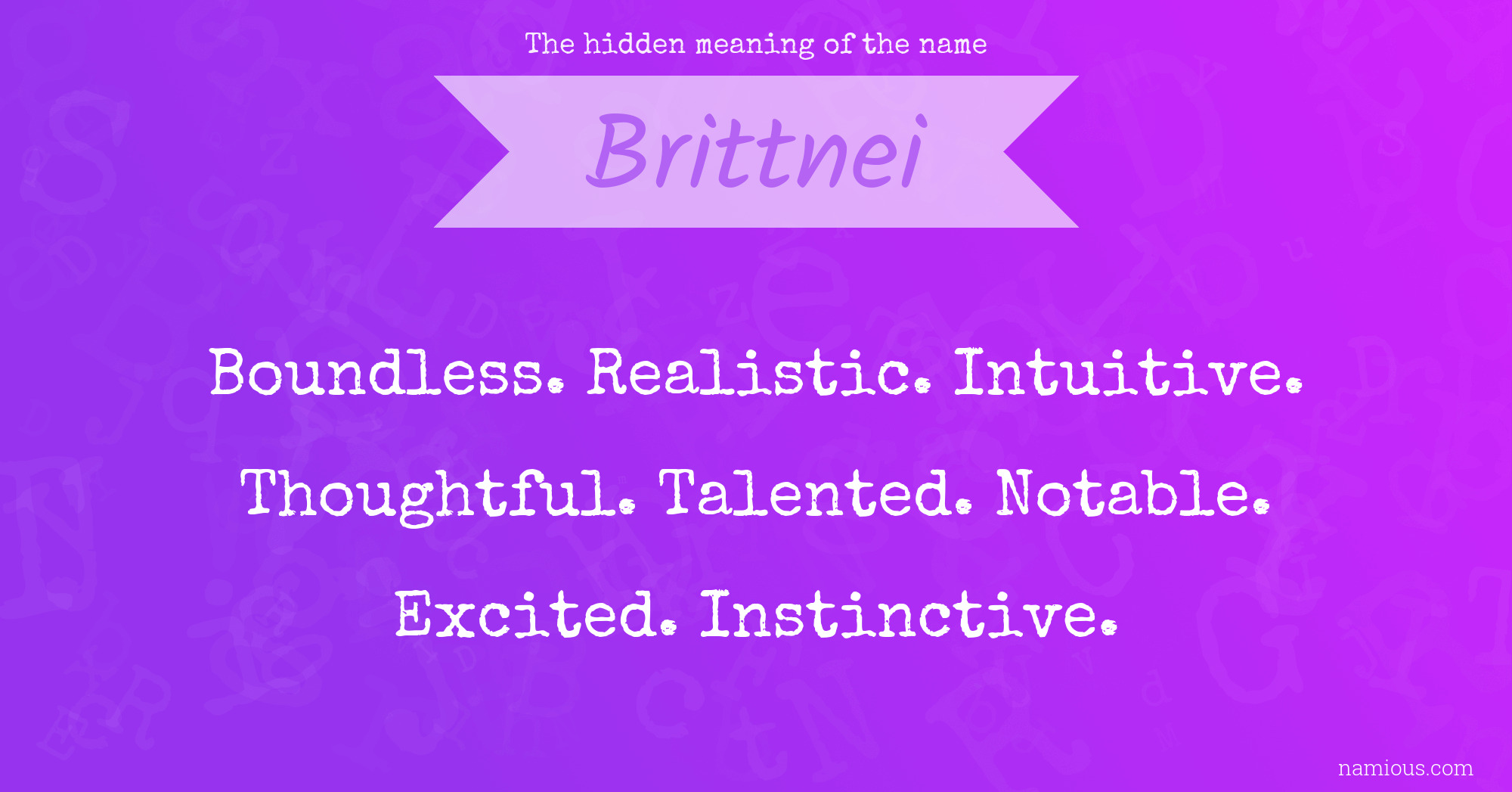 The hidden meaning of the name

Brittnei

Boundless. Realistic. Intuitive. Thoughtful. Talented. Notable. Excited. Instinctive.

namious.com